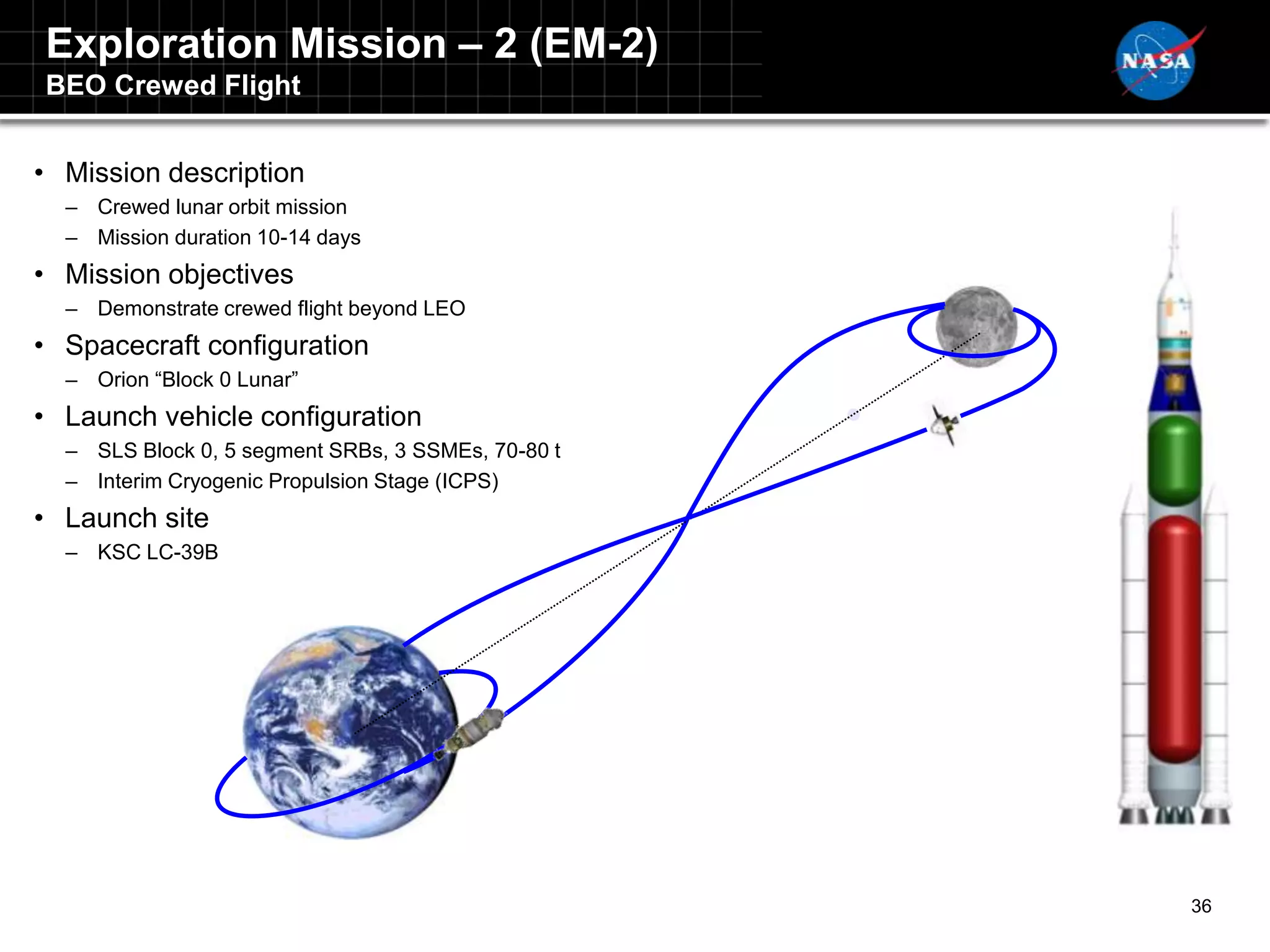 Exploration Mission – 2 (EM-2)
BEO Crewed Flight

NASA

• Mission description
– Crewed lunar orbit mission
– Mission duration 10-14 days
• Mission objectives
– Demonstrate crewed flight beyond LEO
• Spacecraft configuration
– Orion “Block 0 Lunar”
• Launch vehicle configuration
– SLS Block 0, 5 segment SRBs, 3 SSMEs, 70-80 t
– Interim Cryogenic Propulsion Stage (ICPS)
• Launch site
– KSC LC-39B

36